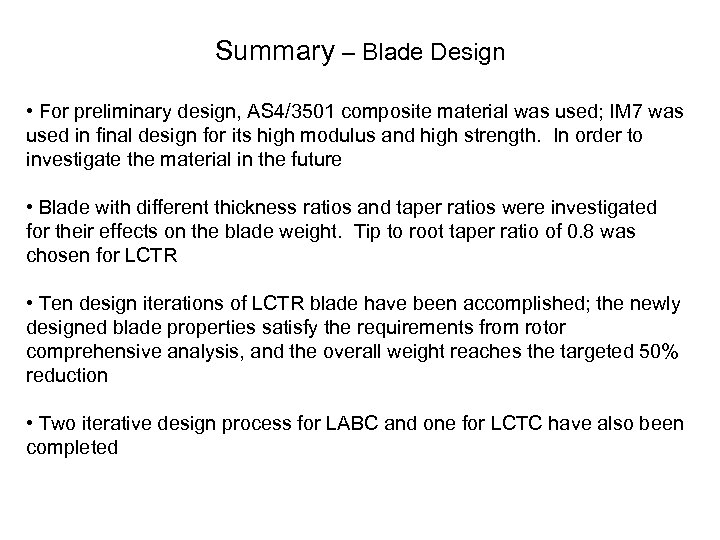 Summary – Blade Design

• For preliminary design, AS4/3501 composite material was used; IM7 was used in final design for its high modulus and high strength. In order to investigate the material in the future

• Blade with different thickness ratios and taper ratios were investigated for their effects on the blade weight. Tip to root taper ratio of 0.8 was chosen for LCTR

• Ten design iterations of LCTR blade have been accomplished; the newly designed blade properties satisfy the requirements from rotor comprehensive analysis, and the overall weight reaches the targeted 50% reduction

• Two iterative design process for LABC and one for LCTC have also been completed